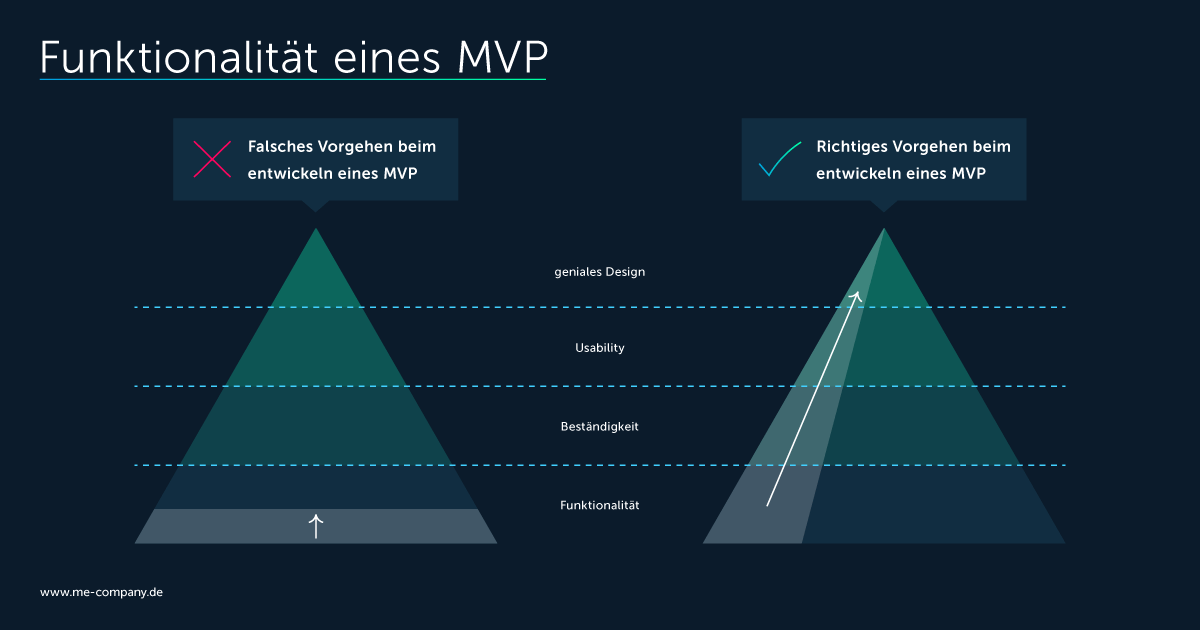 Funktionalität eines MVP

Falsches Vorgehen beim entwickeln eines MVP

Richtiges Vorgehen beim entwickeln eines MVP

geniales Design

Usability

Beständigkeit

Funktionalität

www.me-company.de